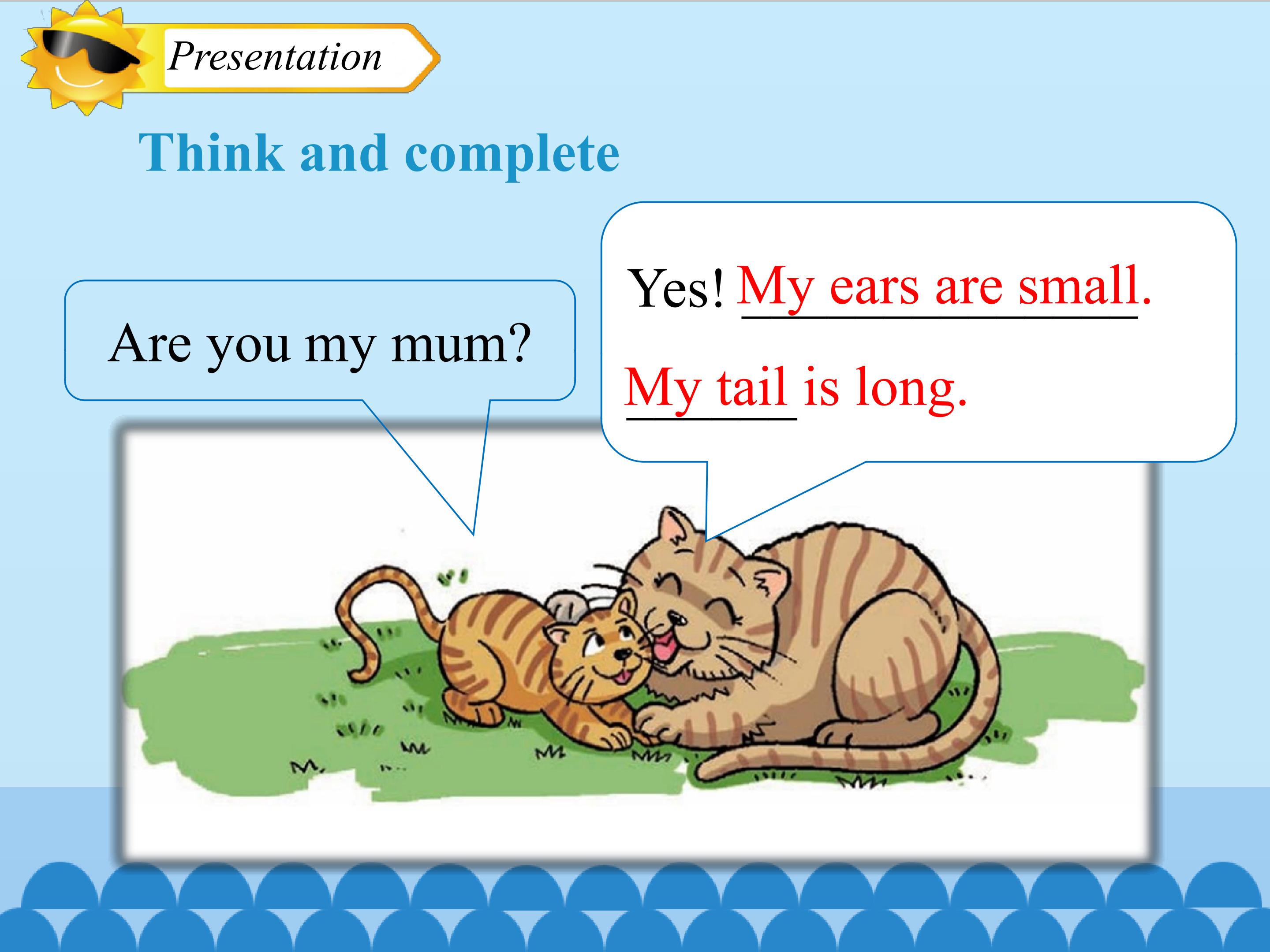 Presentation

Think and complete

Are you my mum?

Yes! My ears are small.

My tail is long.